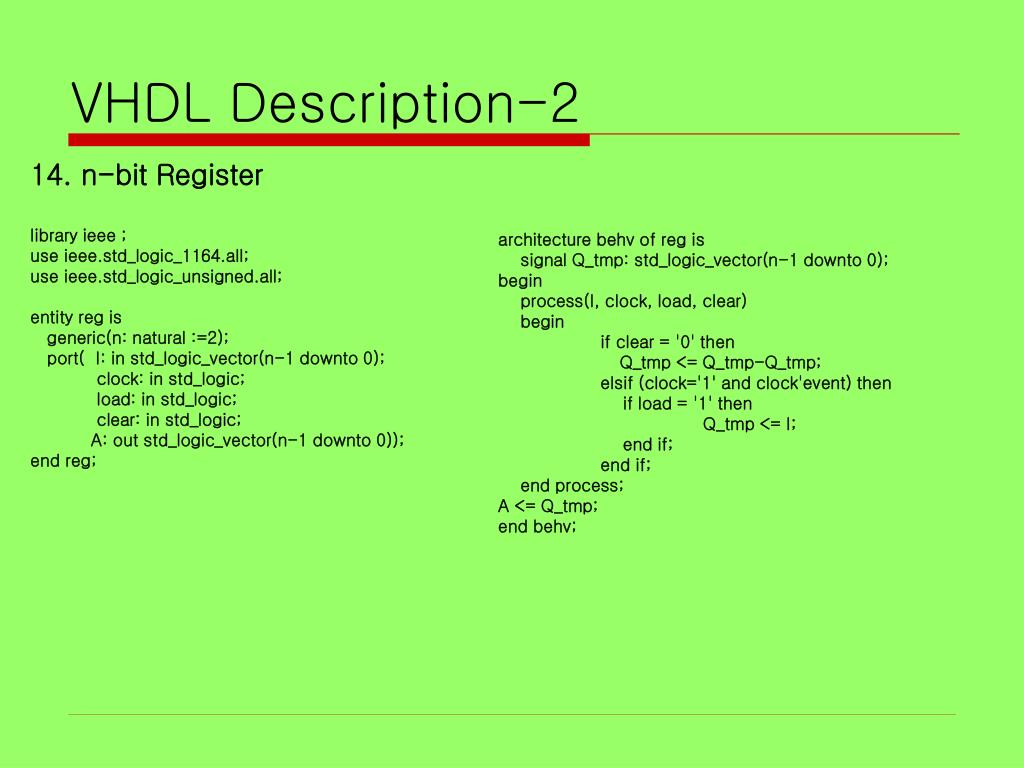 VHDL Description-2

14. n-bit Register

library ieee ;
use ieee.std_logic_1164.all;
use ieee.std_logic_unsigned.all;

entity reg is
generic(n: natural :=2);
port( I: in std_logic_vector(n-1 downto 0);
clock: in std_logic;
load: in std_logic;
clear: in std_logic;
A: out std_logic_vector(n-1 downto 0));
end reg;

architecture behv of reg is
signal Q_tmp: std_logic_vector(n-1 downto 0);
begin
process(I, clock, load, clear)
begin
if clear = '0' then
Q_tmp <= Q_tmp-Q_tmp;
elsif (clock='1' and clock'event) then
if load = '1' then
Q_tmp <= I;
end if;
end if;
end process;
A <= Q_tmp;
end behv;